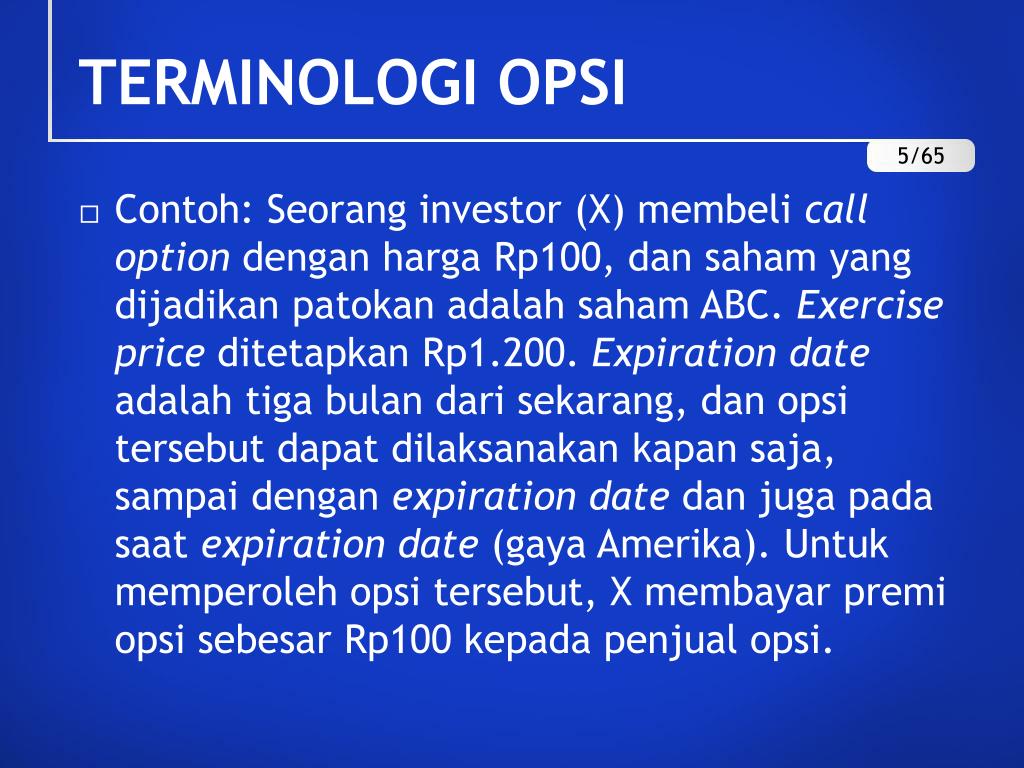 TERMINOLOGI OPSI

5/65

□ Contoh: Seorang investor (X) membeli call option dengan harga Rp100, dan saham yang dijadikan patokan adalah saham ABC. Exercise price ditetapkan Rp1.200. Expiration date adalah tiga bulan dari sekarang, dan opsi tersebut dapat dilaksanakan kapan saja, sampai dengan expiration date dan juga pada saat expiration date (gaya Amerika). Untuk memperoleh opsi tersebut, X membayar premi opsi sebesar Rp100 kepada penjual opsi.